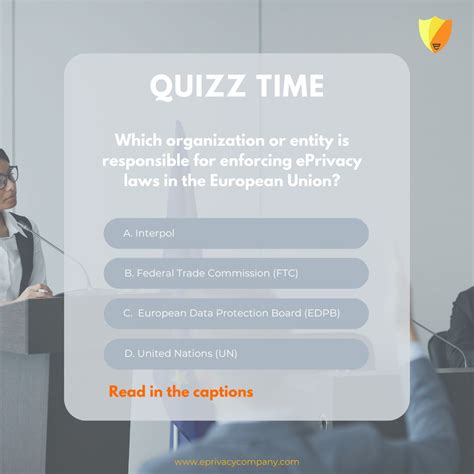 QUIZZ TIME

Which organization or entity is responsible for enforcing ePrivacy laws in the European Union?

A. Interpol

B. Federal Trade Commission (FTC)

C. European Data Protection Board (EDPB)

D. United Nations (UN)

Read in the captions

www.eprivacycompany.com